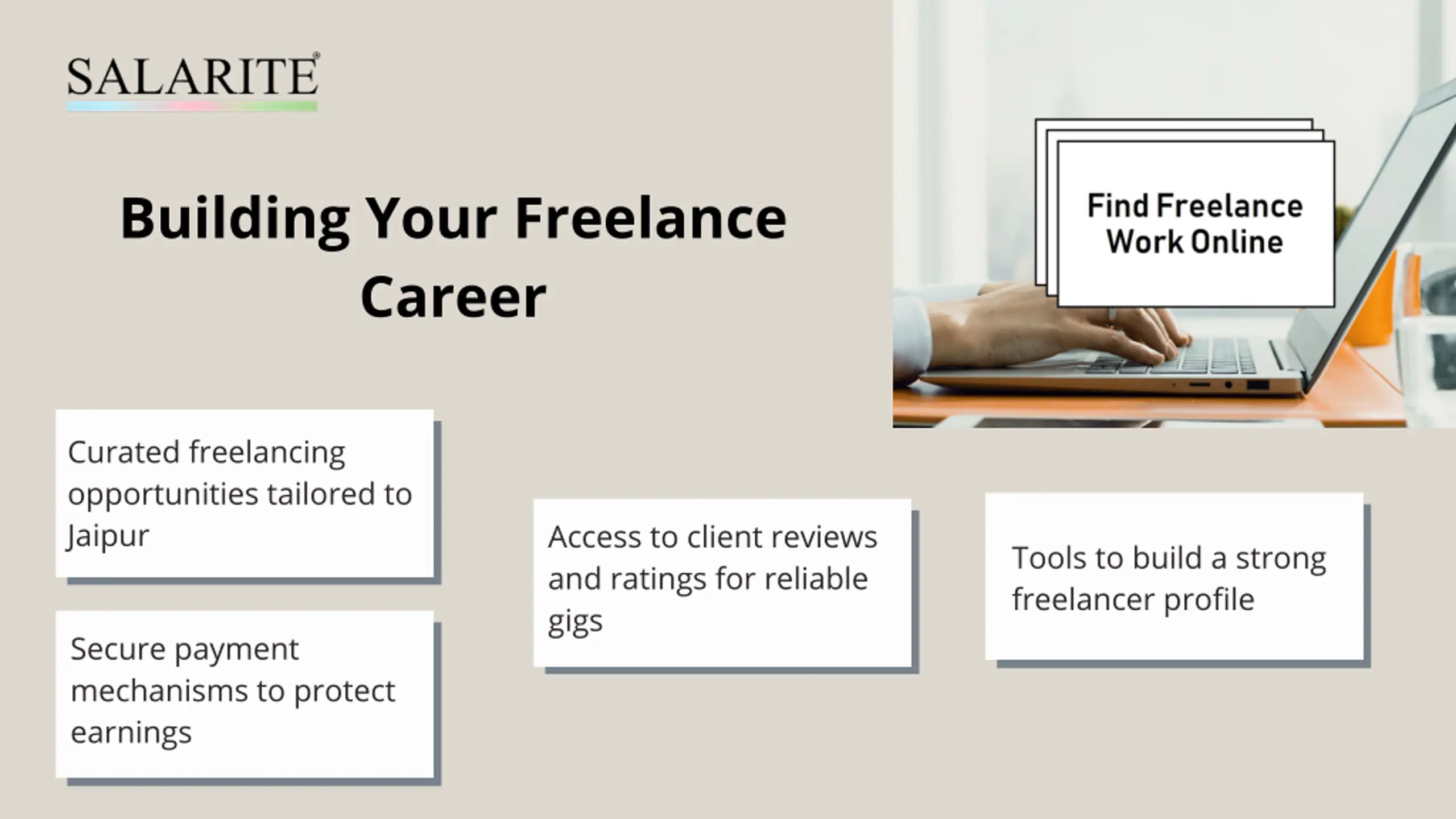 SALARITE®

Building Your Freelance Career

Find Freelance Work Online

Curated freelancing opportunities tailored to Jaipur

Secure payment mechanisms to protect earnings

Access to client reviews and ratings for reliable gigs

Tools to build a strong freelancer profile